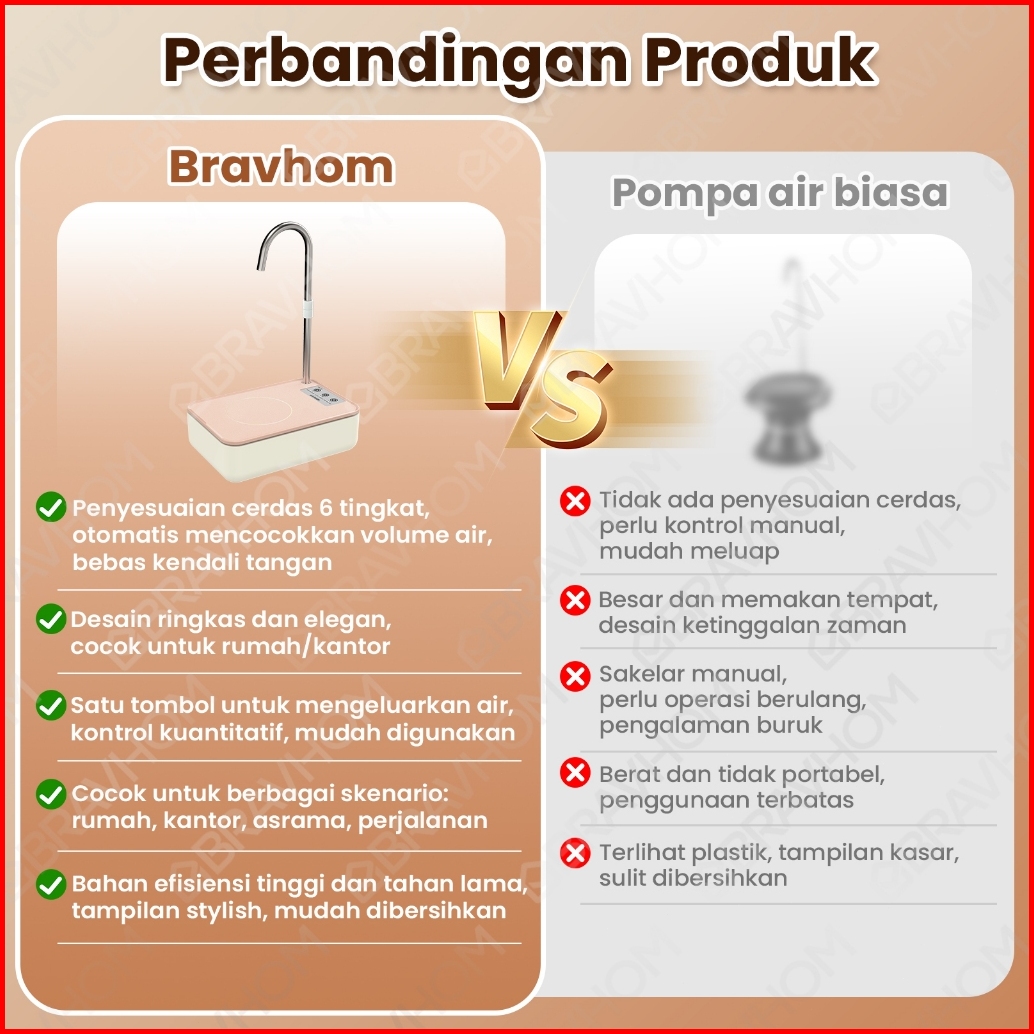 Perbandingan Produk

Bravhom

Penyesuaian cerdas 6 tingkat, otomatis mencocokkan volume air, bebas kendali tangan

Desain ringkas dan elegan, cocok untuk rumah/kantor

Satu tombol untuk mengeluarkan air, kontrol kuantitatif, mudah digunakan

Cocok untuk berbagai skenario: rumah, kantor, asrama, perjalanan

Bahan efisiensi tinggi dan tahan lama, tampilan stylish, mudah dibersihkan

VS

Pompa air biasa

Tidak ada penyesuaian cerdas, perlu kontrol manual, mudah meluap

Besar dan memakan tempat, desain ketinggalan zaman

Sakelar manual, perlu operasi berulang, pengalaman buruk

Berat dan tidak portabel, penggunaan terbatas

Terlihat plastik, tampilan kasar, sulit dibersihkan

BRAVHOM